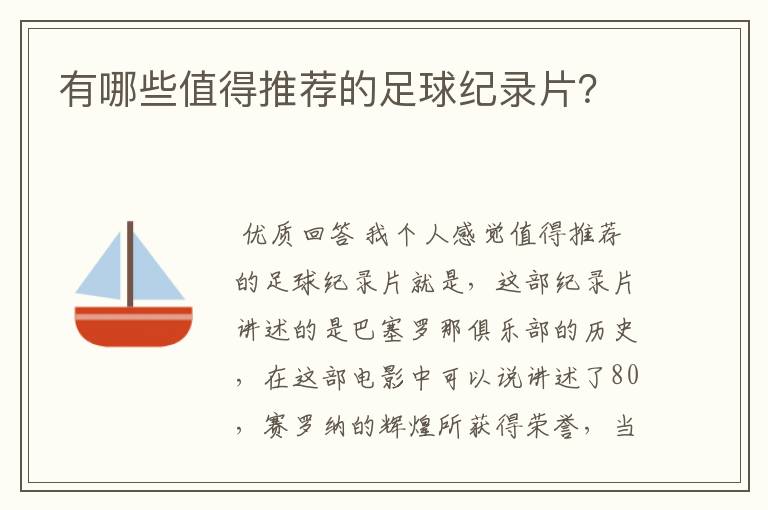 有哪些值得推荐的足球纪录片?

优质回答 我个人感觉值得推荐的足球纪录片就是，这部纪录片讲述的是巴塞罗那俱乐部的历史，在这部电影中可以说讲述了80，赛罗纳的辉煌所获得荣誉，当